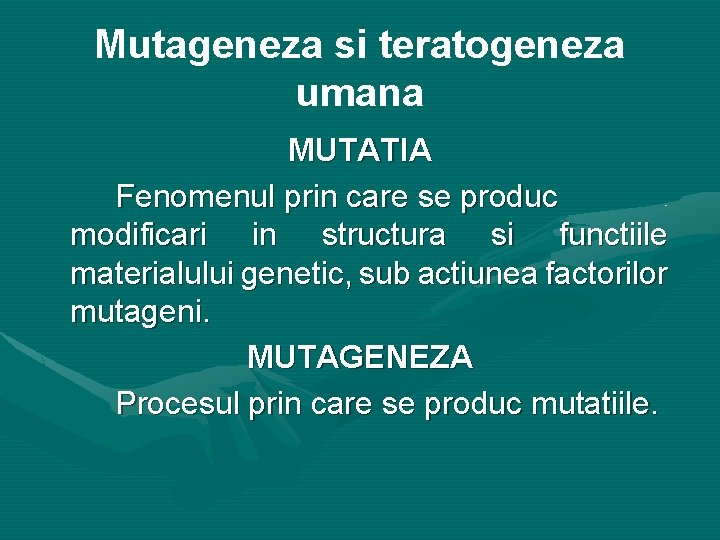 Mutageneza si teratogeneza umana

MUTATIA

Fenomenul prin care se produc modificari in structura si functiile materialului genetic, sub actiunea factorilor mutageni.

MUTAGENEZA

Procesul prin care se produc mutatiile.